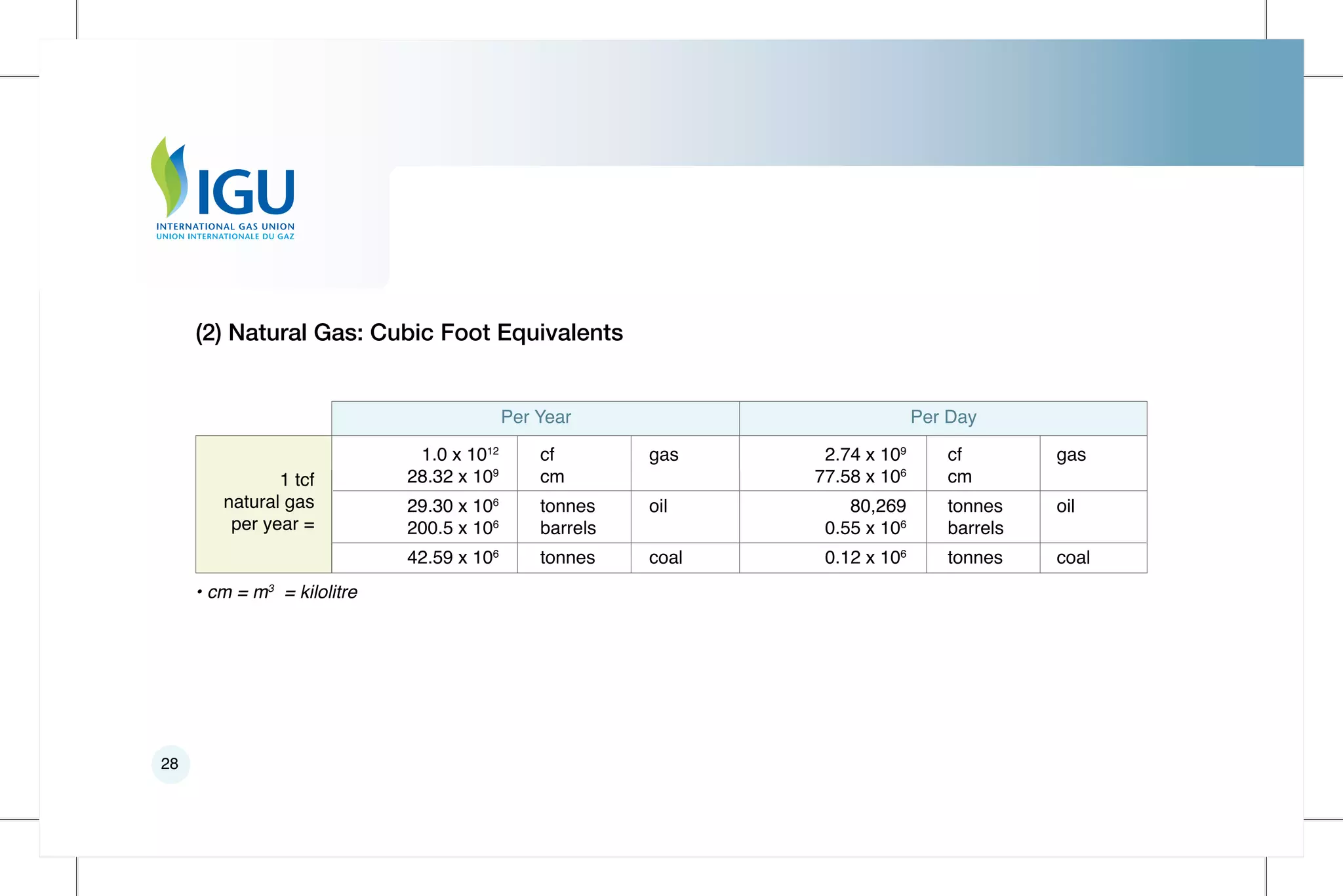 IGU
INTERNATIONAL GAS UNION
UNION INTERNATIONALE DU GAZ

(2) Natural Gas: Cubic Foot Equivalents

| | Per Year | | | Per Day | | |
|---|---|---|---|---|---|---|
| 1 tcf natural gas per year = | $1.0 \times 10^{12}$ $28.32 \times 10^{9}$ | cf cm | gas | $2.74 \times 10^{9}$ $77.58 \times 10^{6}$ | cf cm | gas |
| | $29.30 \times 10^{6}$ $200.5 \times 10^{6}$ | tonnes barrels | oil | 80,269 $0.55 \times 10^{6}$ | tonnes barrels | oil |
| | $42.59 \times 10^{6}$ | tonnes | coal | $0.12 \times 10^{6}$ | tonnes | coal |

• cm = $m^3$ = kilolitre

28